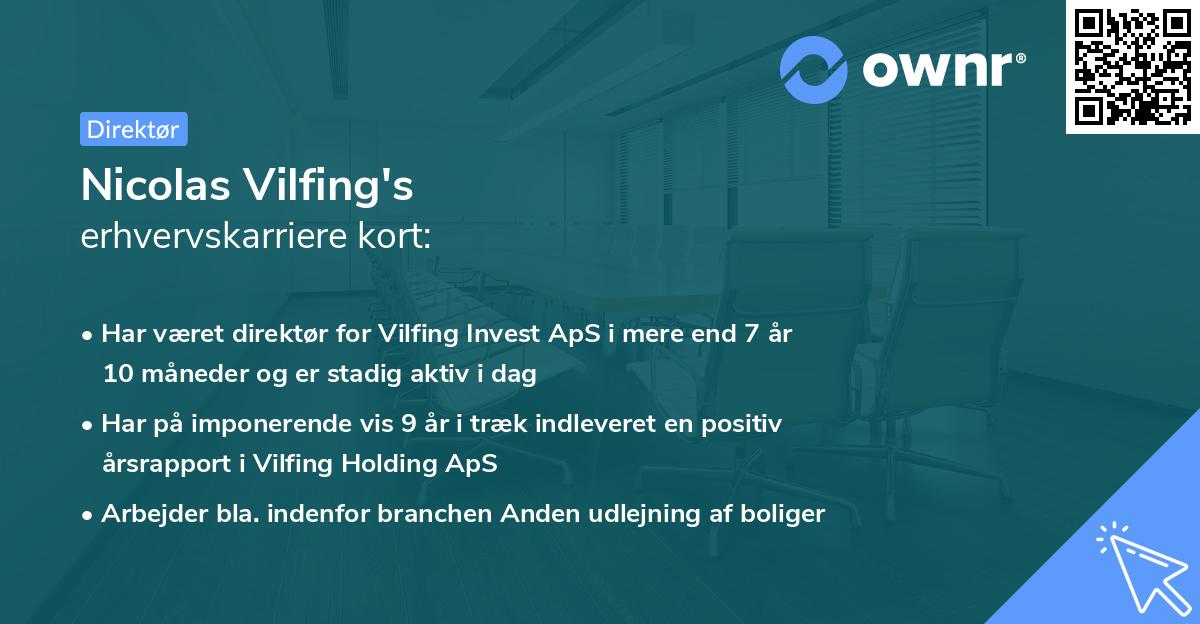 ownr®

Direktør

Nicolas Vilfing's
erhvervskarriere kort:

• Har været direktør for Vilfing Invest ApS i mere end 7 år 10 måneder og er stadig aktiv i dag

• Har på imponerende vis 9 år i træk indleveret en positiv årsrapport i Vilfing Holding ApS

• Arbejder bla. indenfor branchen Anden udlejning af boliger